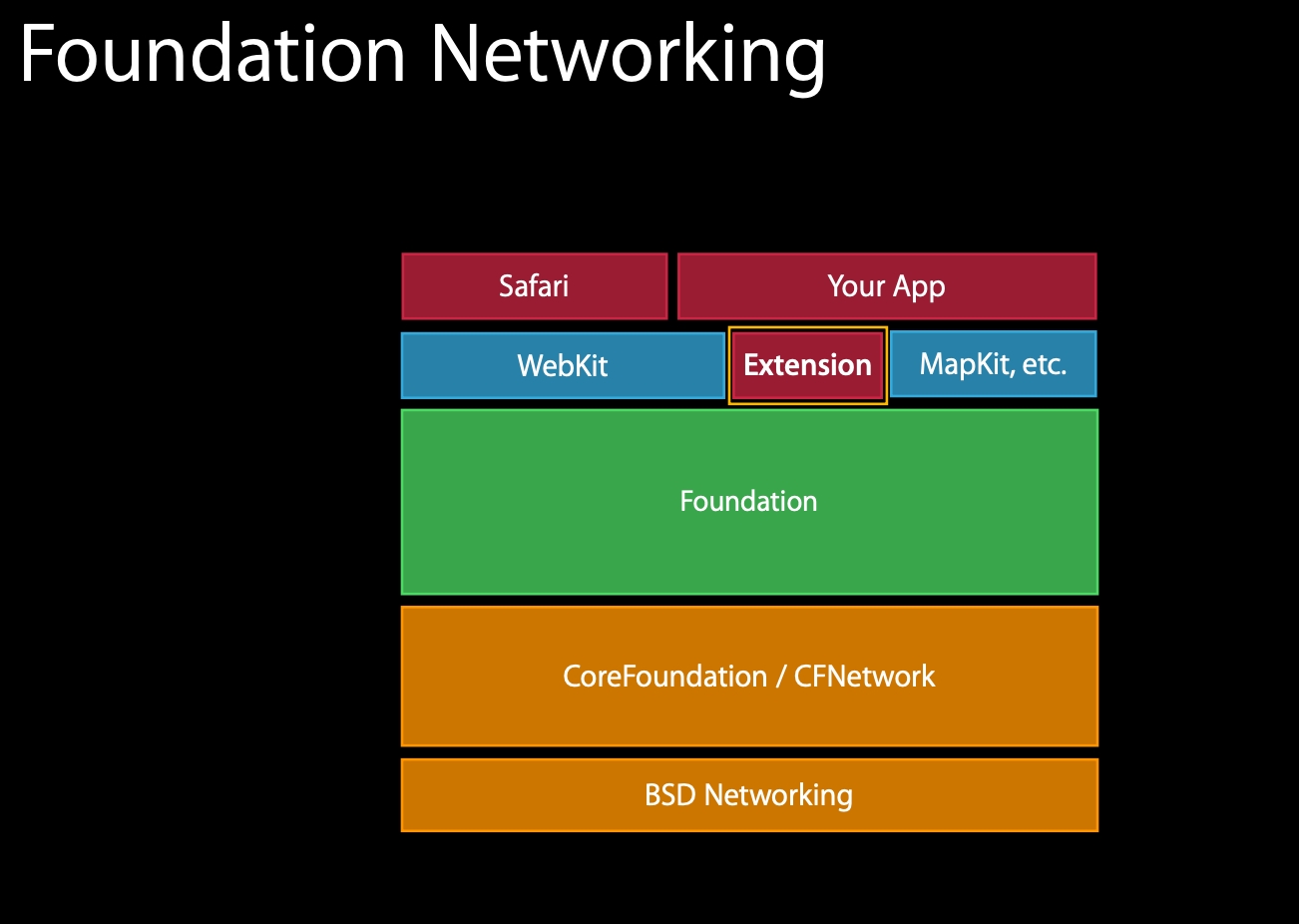 Foundation Networking

Safari
Your App
WebKit
Extension
MapKit, etc.
Foundation
CoreFoundation / CFNetwork
BSD Networking